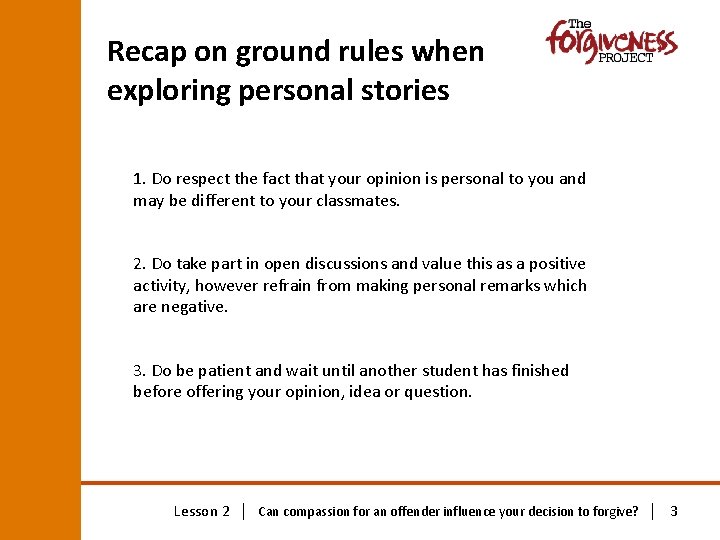 Recap on ground rules when exploring personal stories

The forgiveness PROJECT

1. Do respect the fact that your opinion is personal to you and may be different to your classmates.

2. Do take part in open discussions and value this as a positive activity, however refrain from making personal remarks which are negative.

3. Do be patient and wait until another student has finished before offering your opinion, idea or question.

Lesson 2 | Can compassion for an offender influence your decision to forgive? | 3